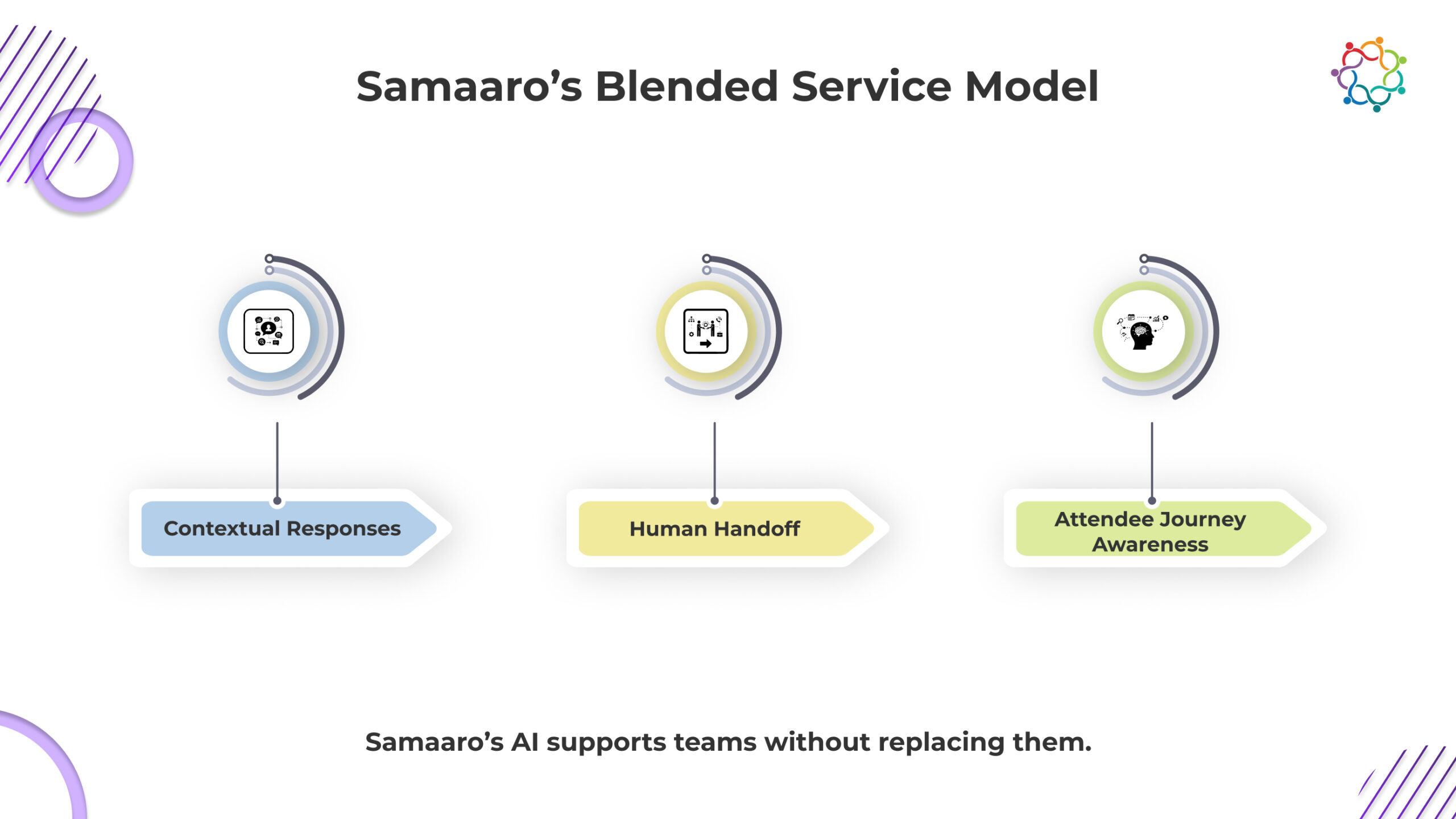 Samaaro’s Blended Service Model

Contextual Responses

Human Handoff

Attendee Journey Awareness

Samaaro’s AI supports teams without replacing them.